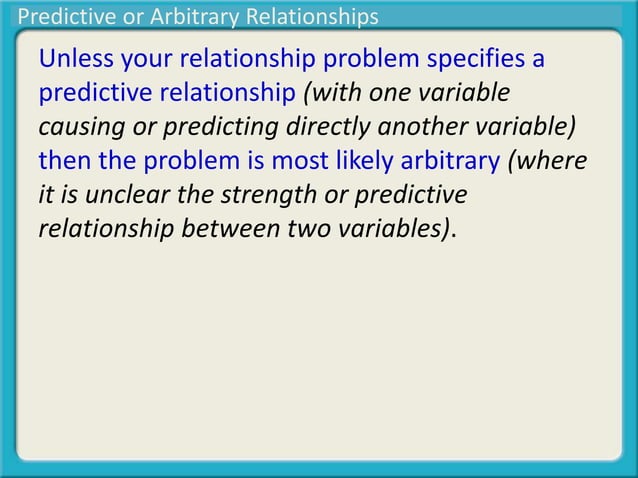 Predictive or Arbitrary Relationships

Unless your relationship problem specifies a predictive relationship (with one variable causing or predicting directly another variable) then the problem is most likely arbitrary (where it is unclear the strength or predictive relationship between two variables).